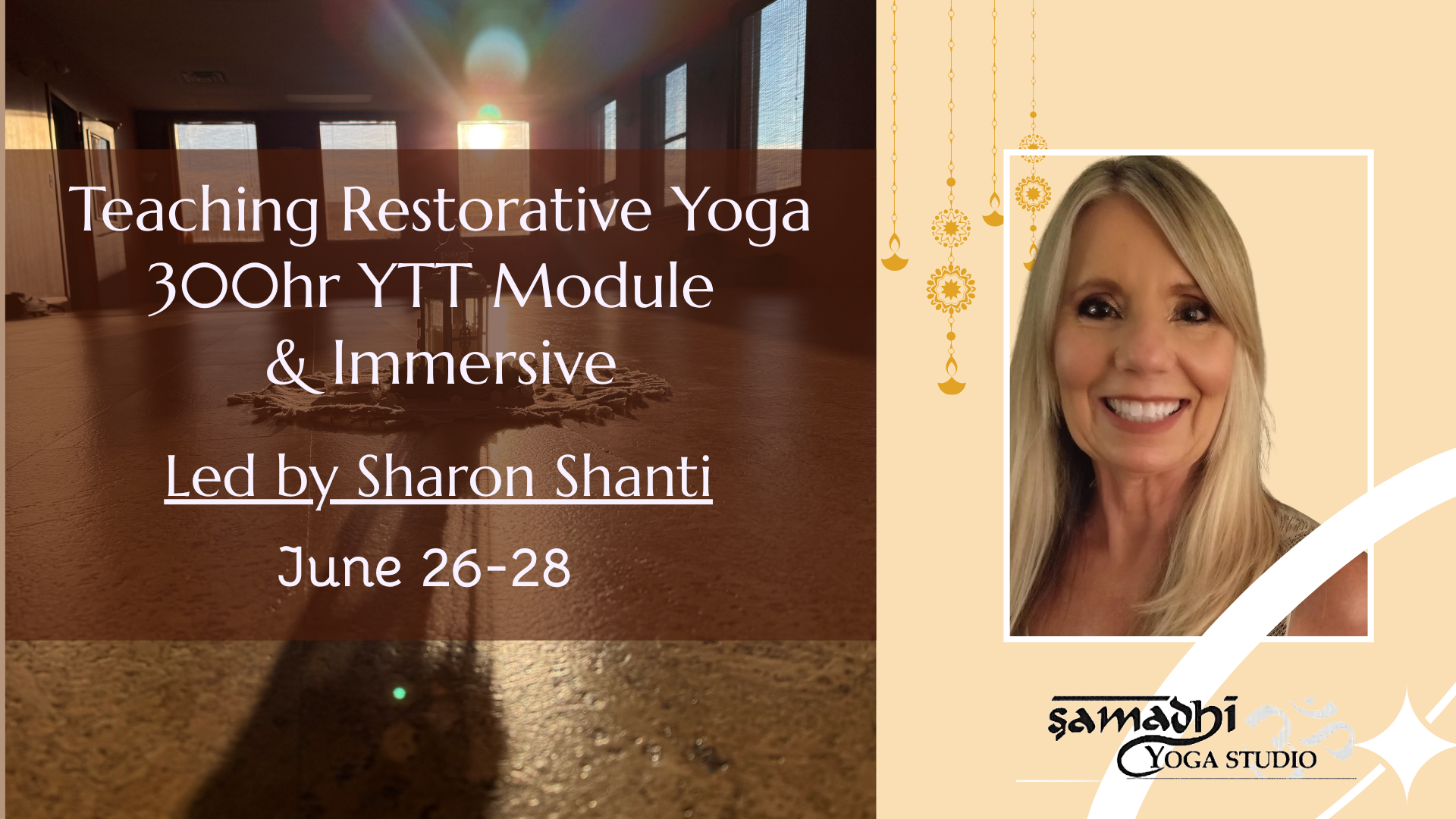 Teaching Restorative Yoga
300hr YTT Module
& Immersive

Led by Sharon Shanti

June 26-28

samadhi
YOGA STUDIO